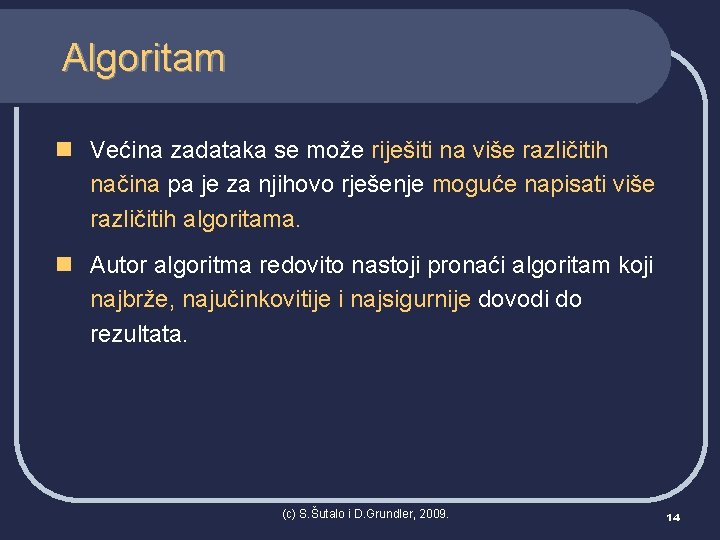 Algoritam

Većina zadataka se može riješiti na više različitih načina pa je za njihovo rješenje moguće napisati više različitih algoritama.

Autor algoritma redovito nastoji pronaći algoritam koji najbrže, najučinkovitije i najsigurnije dovodi do rezultata.

(c) S.Šutalo i D.Grundler, 2009.

14